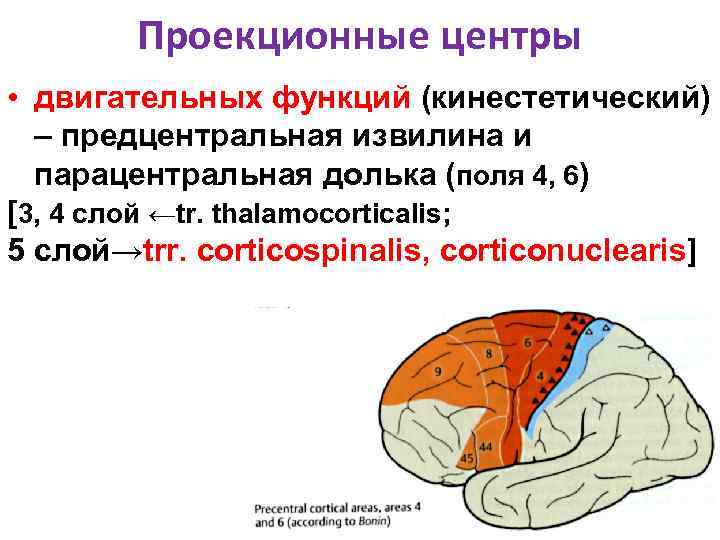 Проекционные центры

• двигательных функций (кинестетический) – предцентральная извилина и парацентральная долька (поля 4, 6)

[3, 4 слой ←tr. thalamocorticalis;
5 слой→trr. corticospinalis, corticonuclearis]

9
8
6
4
44
45

Precentral cortical areas, areas 4 and 6 (according to Bonin)